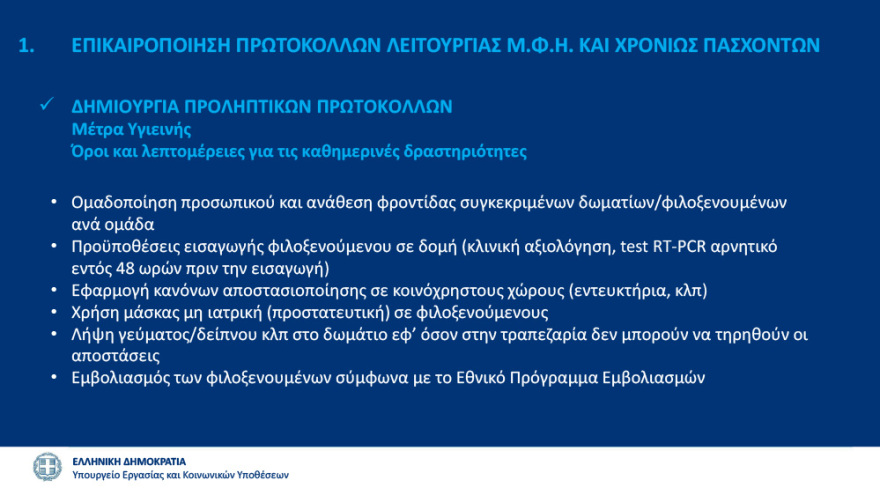 1. ΕΠΙΚΑΙΡΟΠΟΙΗΣΗ ΠΡΩΤΟΚΟΛΛΩΝ ΛΕΙΤΟΥΡΓΙΑΣ Μ.Φ.Η. ΚΑΙ ΧΡΟΝΙΩΣ ΠΑΣΧΟΝΤΩΝ

✓ ΔΗΜΙΟΥΡΓΙΑ ΠΡΟΛΗΠΤΙΚΩΝ ΠΡΩΤΟΚΟΛΛΩΝ
Μέτρα Υγιεινής
Όροι και λεπτομέρειες για τις καθημερινές δραστηριότητες

• Ομαδοποίηση προσωπικού και ανάθεση φροντίδας συγκεκριμένων δωματίων/φιλοξενουμένων ανά ομάδα
• Προϋποθέσεις εισαγωγής φιλοξενούμενου σε δομή (κλινική αξιολόγηση, test RT-PCR αρνητικό εντός 48 ωρών πριν την εισαγωγή)
• Εφαρμογή κανόνων αποστασιοποίησης σε κοινόχρηστους χώρους (εντευκτήρια, κλπ)
• Χρήση μάσκας μη ιατρική (προστατευτική) σε φιλοξενούμενους
• Λήψη γεύματος/δείπνου κλπ στο δωμάτιο εφ' όσον στην τραπεζαρία δεν μπορούν να τηρηθούν οι αποστάσεις
• Εμβολιασμός των φιλοξενουμένων σύμφωνα με το Εθνικό Πρόγραμμα Εμβολιασμών

ΕΛΛΗΝΙΚΗ ΔΗΜΟΚΡΑΤΙΑ
Υπουργείο Εργασίας και Κοινωνικών Υποθέσεων